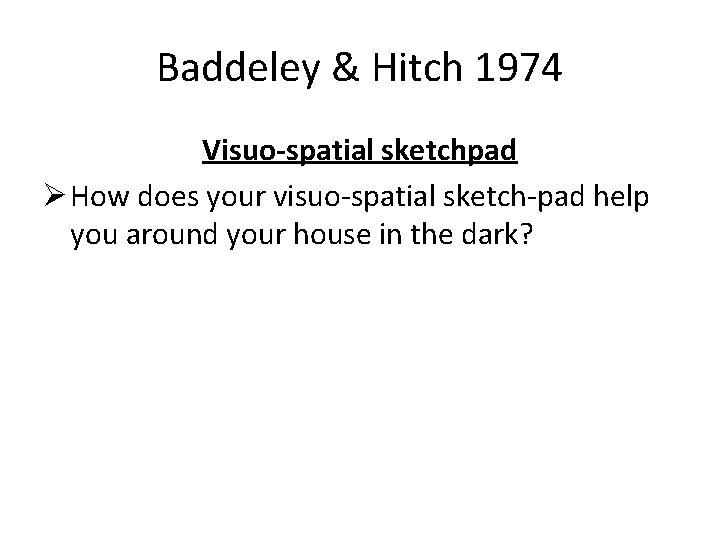 Baddeley & Hitch 1974

Visuo-spatial sketchpad

➢ How does your visuo-spatial sketch-pad help you around your house in the dark?